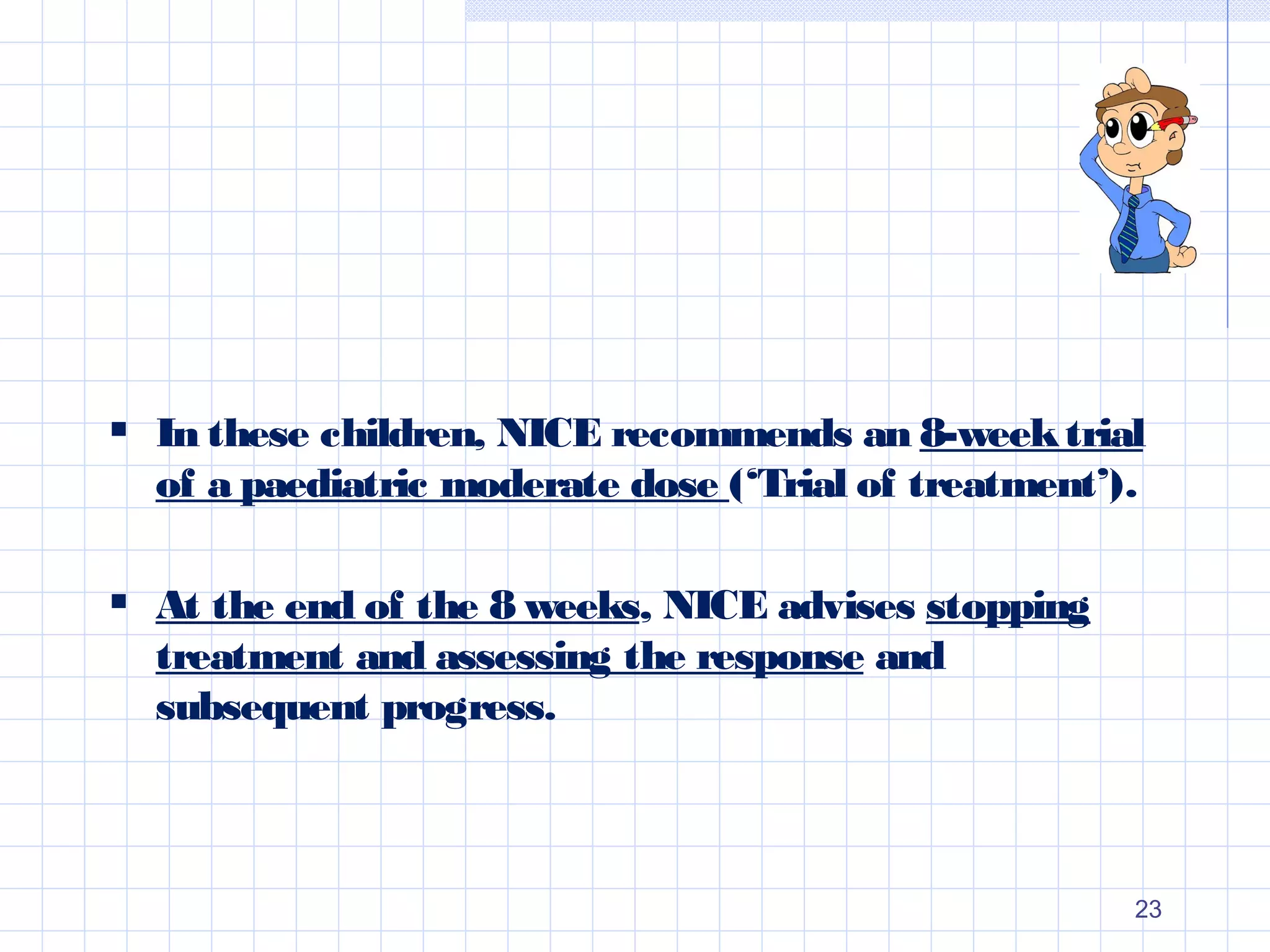 ▪ In these children, NICE recommends an 8-week trial of a paediatric moderate dose (‘Trial of treatment’).

▪ At the end of the 8 weeks, NICE advises stopping treatment and assessing the response and subsequent progress.

23